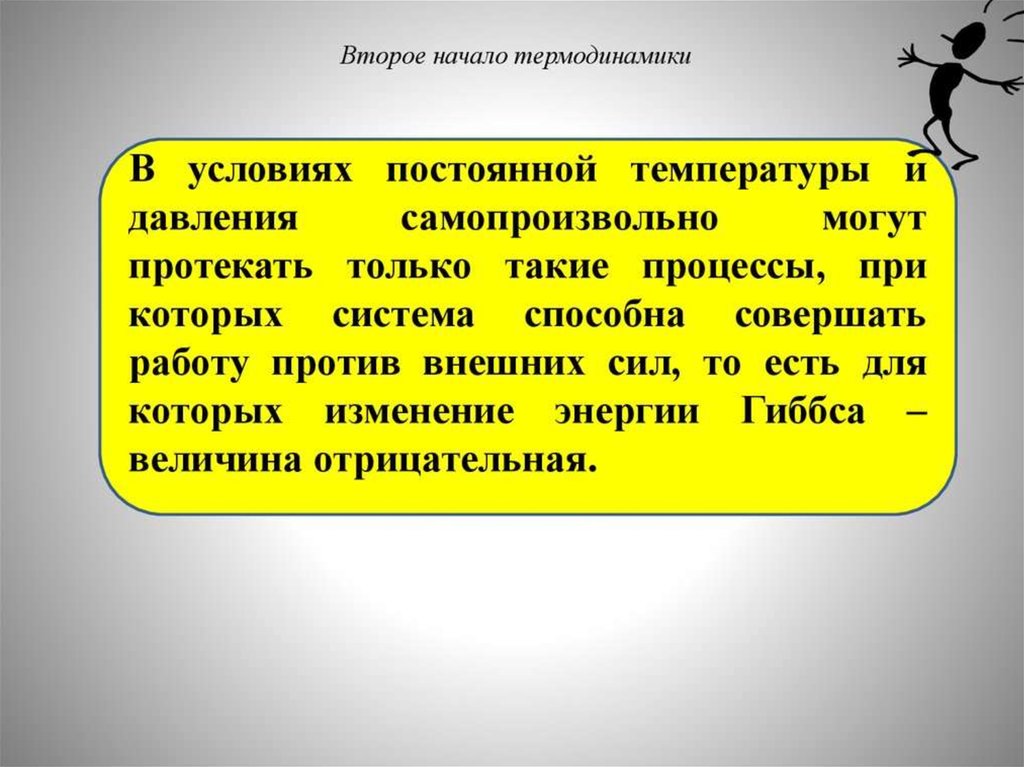 Второе начало термодинамики

В условиях постоянной температуры и давления самопроизвольно могут протекать только такие процессы, при которых система способна совершать работу против внешних сил, то есть для которых изменение энергии Гиббса – величина отрицательная.